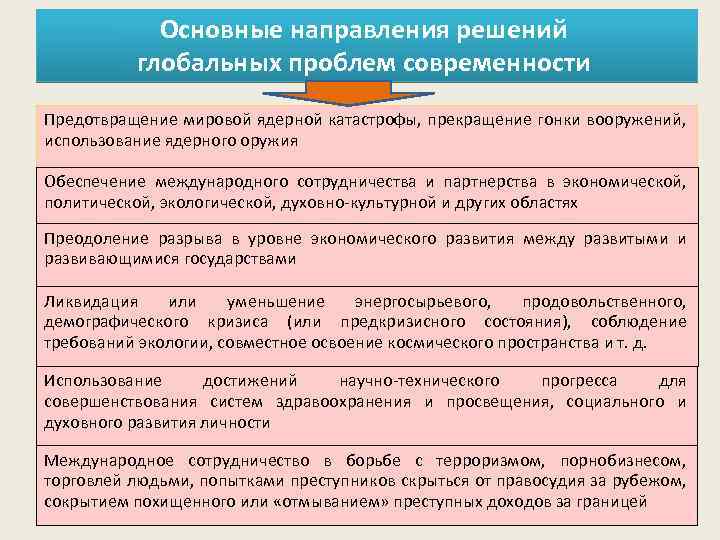 Основные направления решений глобальных проблем современности

Предотвращение мировой ядерной катастрофы, прекращение гонки вооружений, использование ядерного оружия

Обеспечение международного сотрудничества и партнерства в экономической, политической, экологической, духовно-культурной и других областях

Преодоление разрыва в уровне экономического развития между развитыми и развивающимися государствами

Ликвидация или уменьшение энергосырьевого, продовольственного, демографического кризиса (или предкризисного состояния), соблюдение требований экологии, совместное освоение космического пространства и т. д.

Использование достижений научно-технического прогресса для совершенствования систем здравоохранения и просвещения, социального и духовного развития личности

Международное сотрудничество в борьбе с терроризмом, порнобизнесом, торговлей людьми, попытками преступников скрыться от правосудия за рубежом, сокрытием похищенного или «отмыванием» преступных доходов за границей